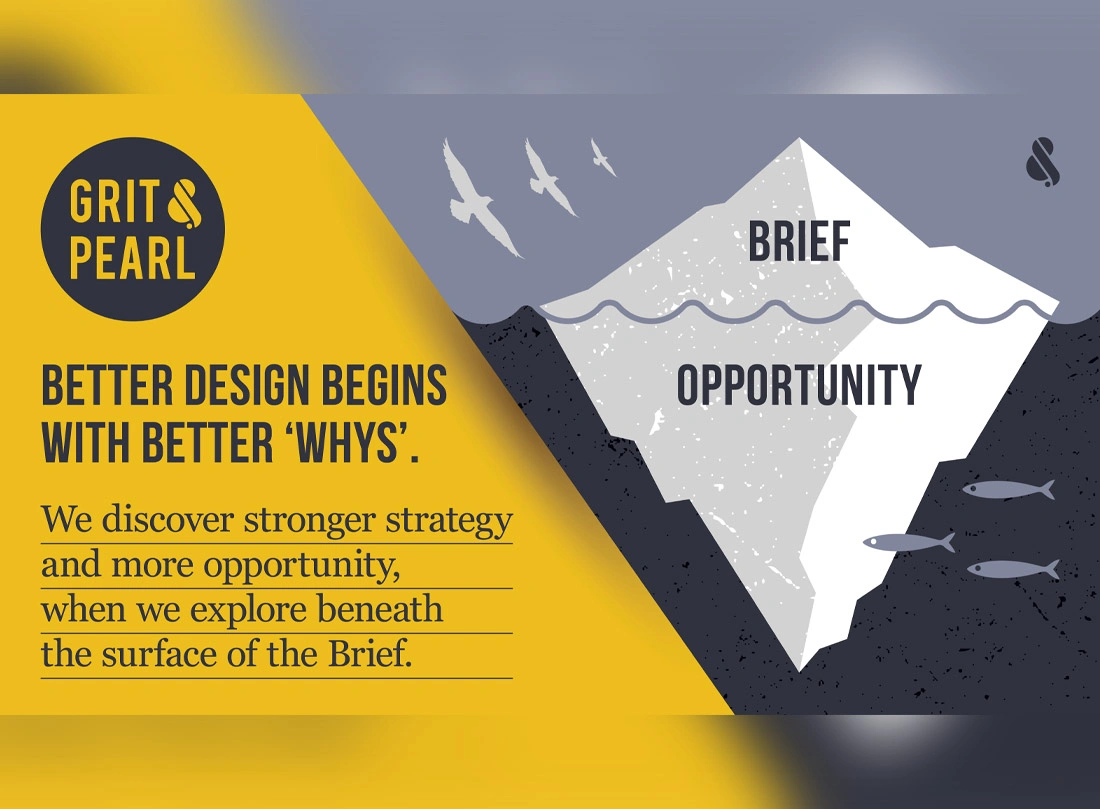 GRIT & PEARL

BETTER DESIGN BEGINS WITH BETTER 'WHYS'.

We discover stronger strategy and more opportunity, when we explore beneath the surface of the Brief.

&

BRIEF

OPPORTUNITY